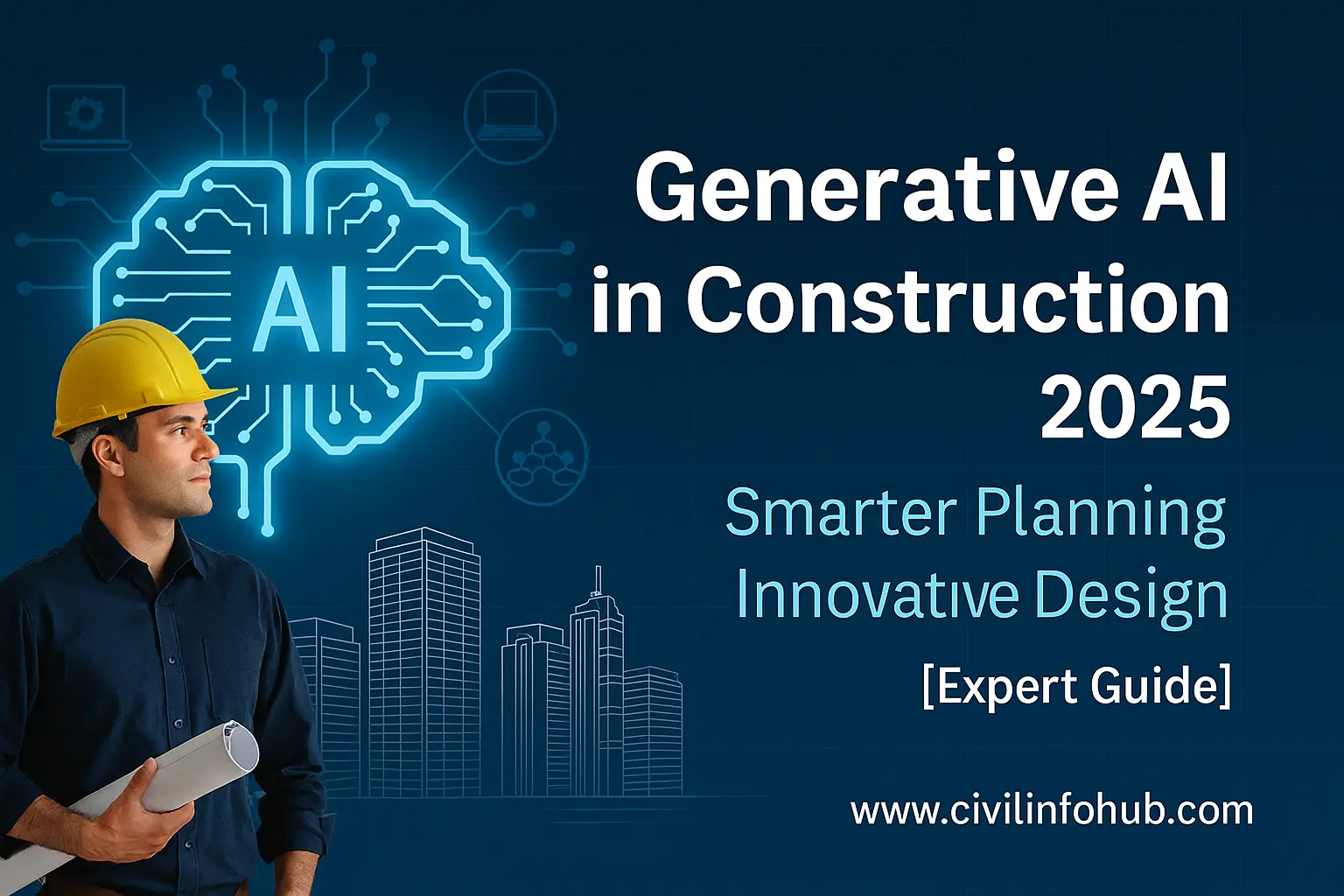 AI

Generative AI in Construction 2025

Smarter Planning
Innovative Design

[Expert Guide]

www.civilinfohub.com